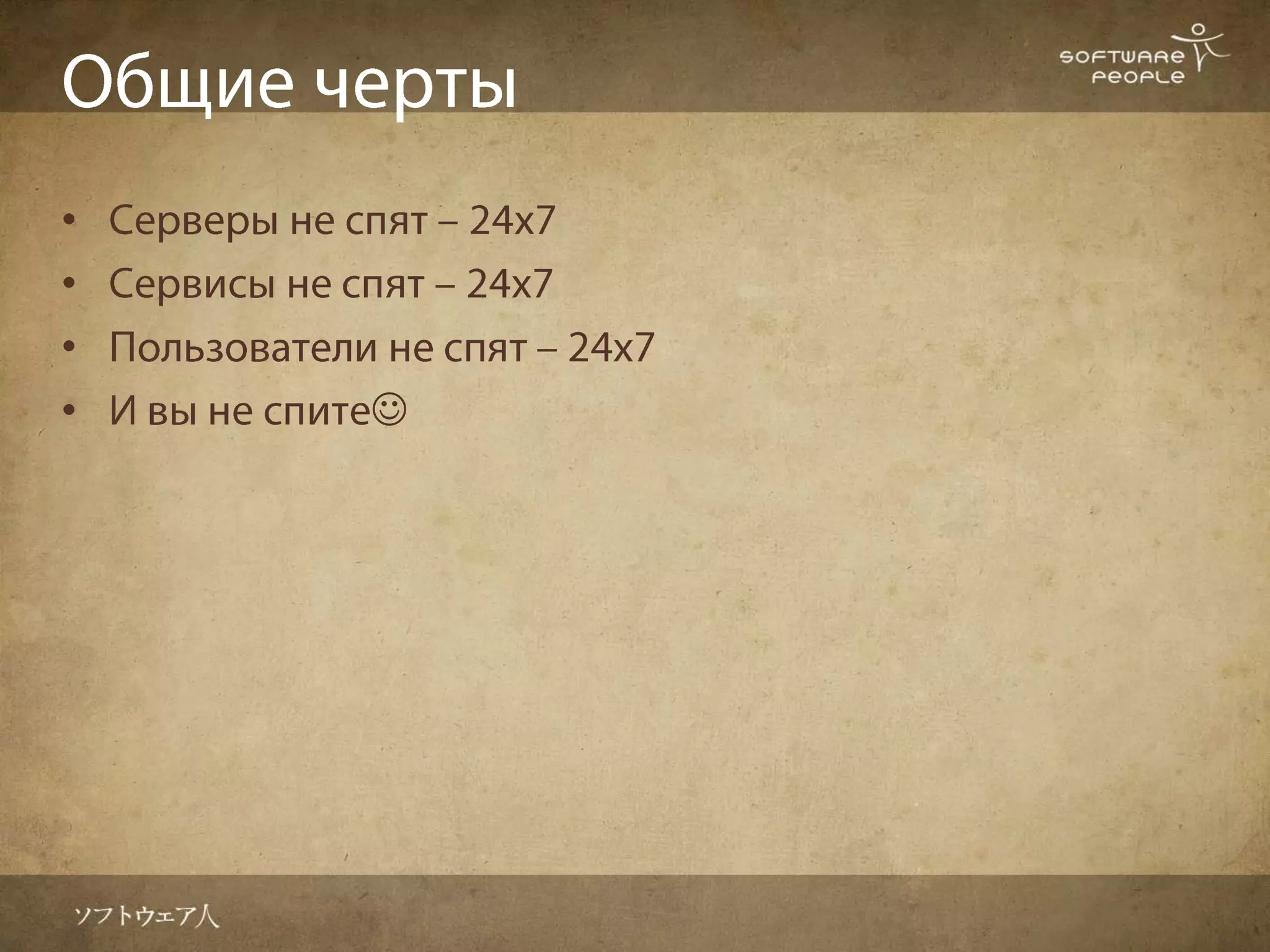 Общие черты

SOFTWARE PEOPLE

• Серверы не спят – 24x7
• Сервисы не спят – 24x7
• Пользователи не спят – 24x7
• И вы не спите☺

ソフトウェア人